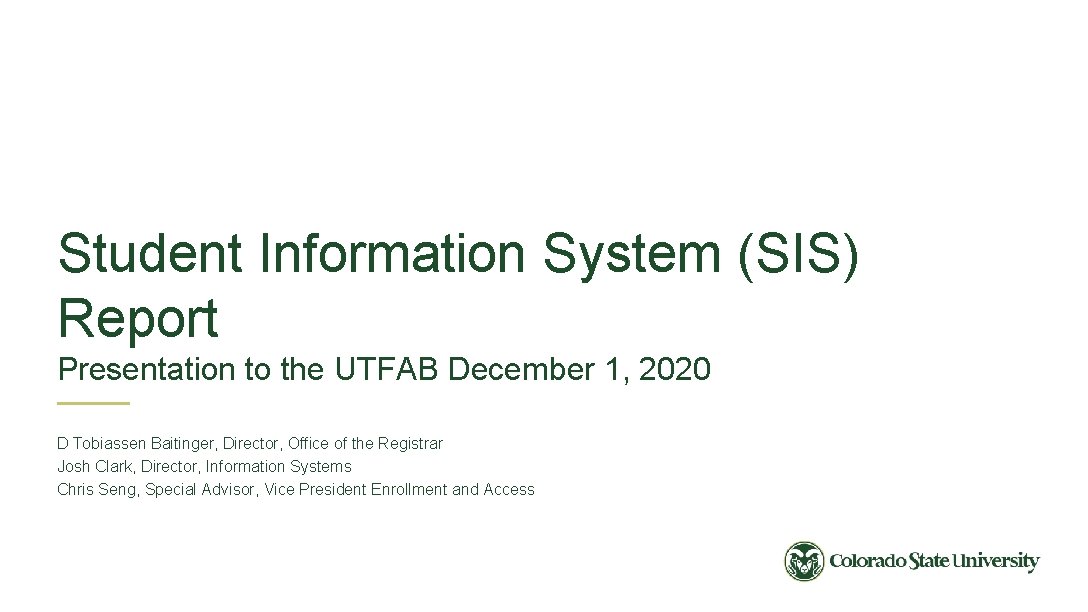 Student Information System (SIS) Report

Presentation to the UTFAB December 1, 2020

D Tobiassen Baitinger, Director, Office of the Registrar
Josh Clark, Director, Information Systems
Chris Seng, Special Advisor, Vice President Enrollment and Access

Colorado State University